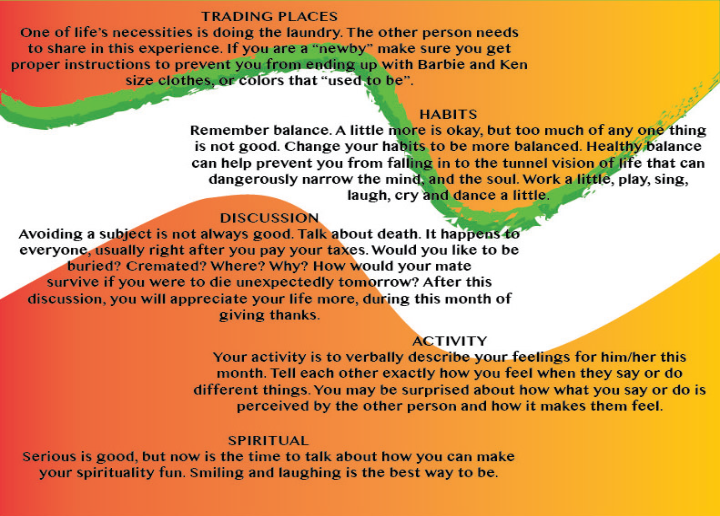 TRADING PLACES
One of life's necessities is doing the laundry. The other person needs to share in this experience. If you are a "newby" make sure you get proper instructions to prevent you from ending up with Barbie and Ken size clothes, or colors that "used to be".

HABITS
Remember balance. A little more is okay, but too much of any one thing is not good. Change your habits to be more balanced. Healthy balance can help prevent you from falling in to the tunnel vision of life that can dangerously narrow the mind, and the soul. Work a little, play, sing, laugh, cry and dance a little.

DISCUSSION
Avoiding a subject is not always good. Talk about death. It happens to everyone, usually right after you pay your taxes. Would you like to be buried? Cremated? Where? Why? How would your mate survive if you were to die unexpectedly tomorrow? After this discussion, you will appreciate your life more, during this month of giving thanks.

ACTIVITY
Your activity is to verbally describe your feelings for him/her this month. Tell each other exactly how you feel when they say or do different things. You may be surprised about how what you say or do is perceived by the other person and how it makes them feel.

SPIRITUAL
Serious is good, but now is the time to talk about how you can make your spirituality fun. Smiling and laughing is the best way to be.